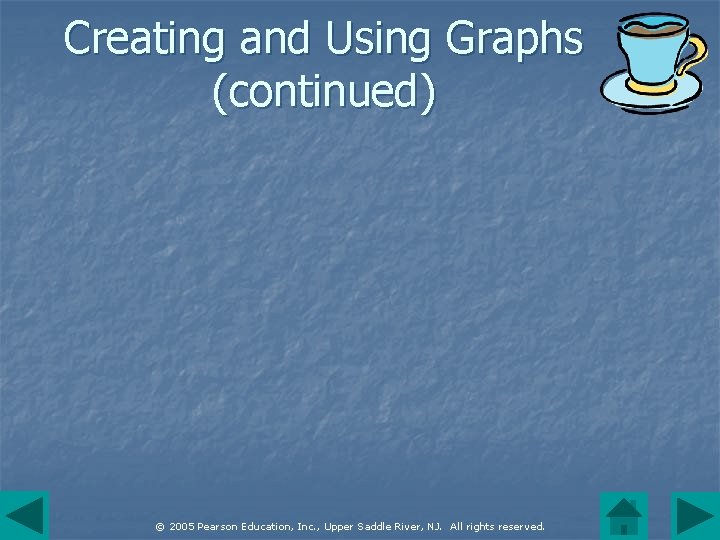 Creating and Using Graphs (continued)

© 2005 Pearson Education, Inc., Upper Saddle River, NJ. All rights reserved.